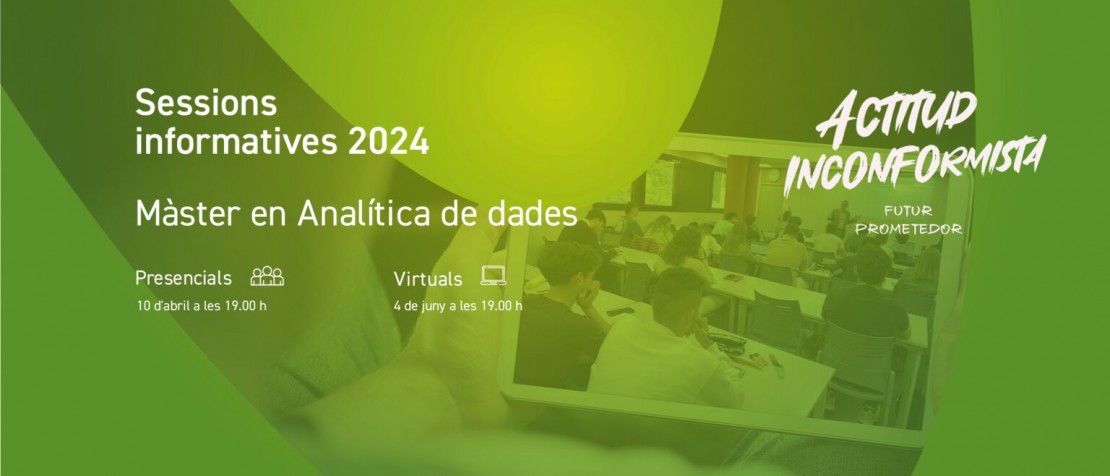 Sessions informatives 2024

Màster en Analítica de dades

Presencials
10 d'abril a les 19.00 h

Virtuals
4 de juny a les 19.00 h

ACTITUD INCONFORMISTA

FUTUR PROMETEDOR